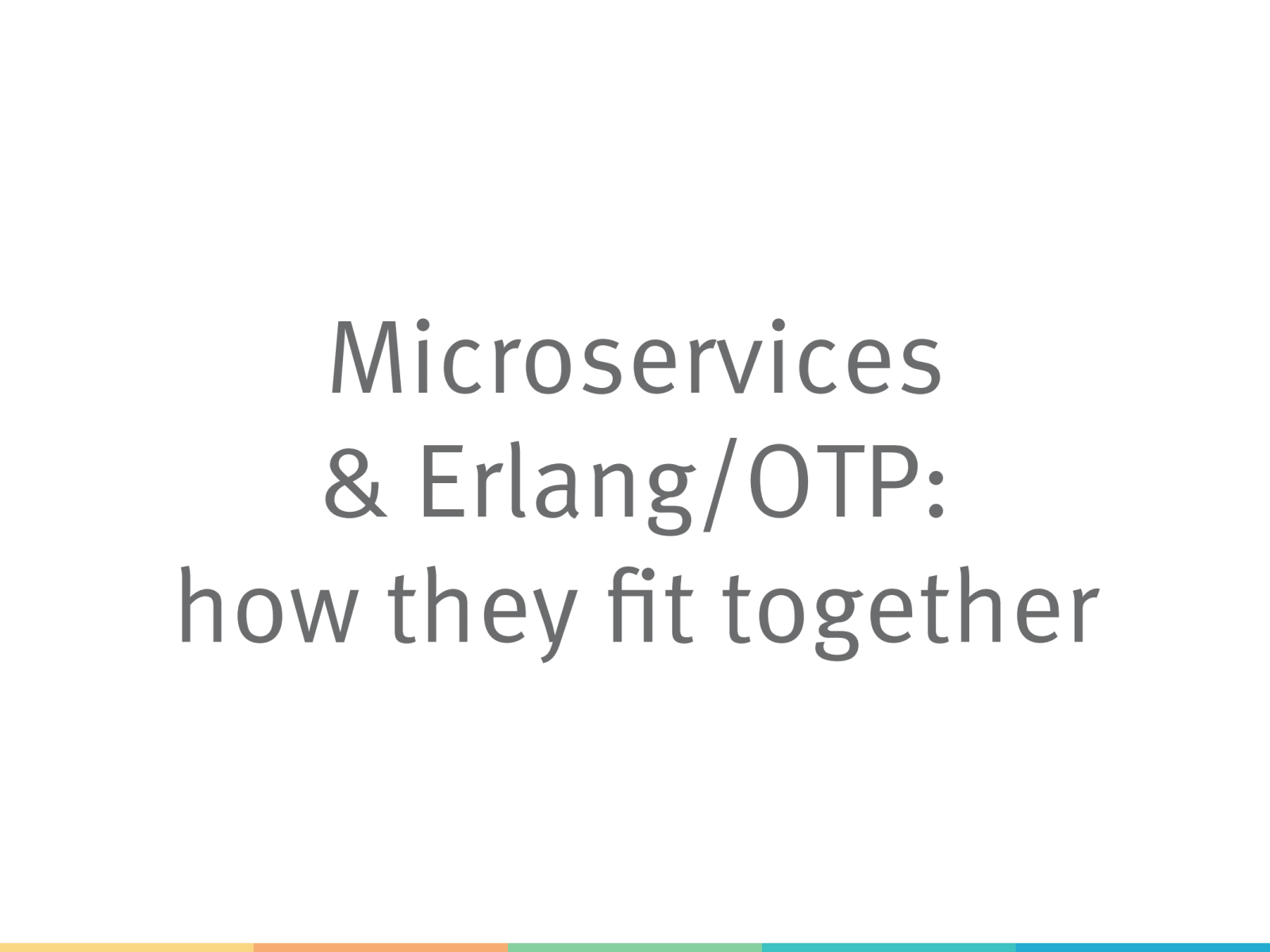 Microservices
& Erlang/OTP:
how they fit together